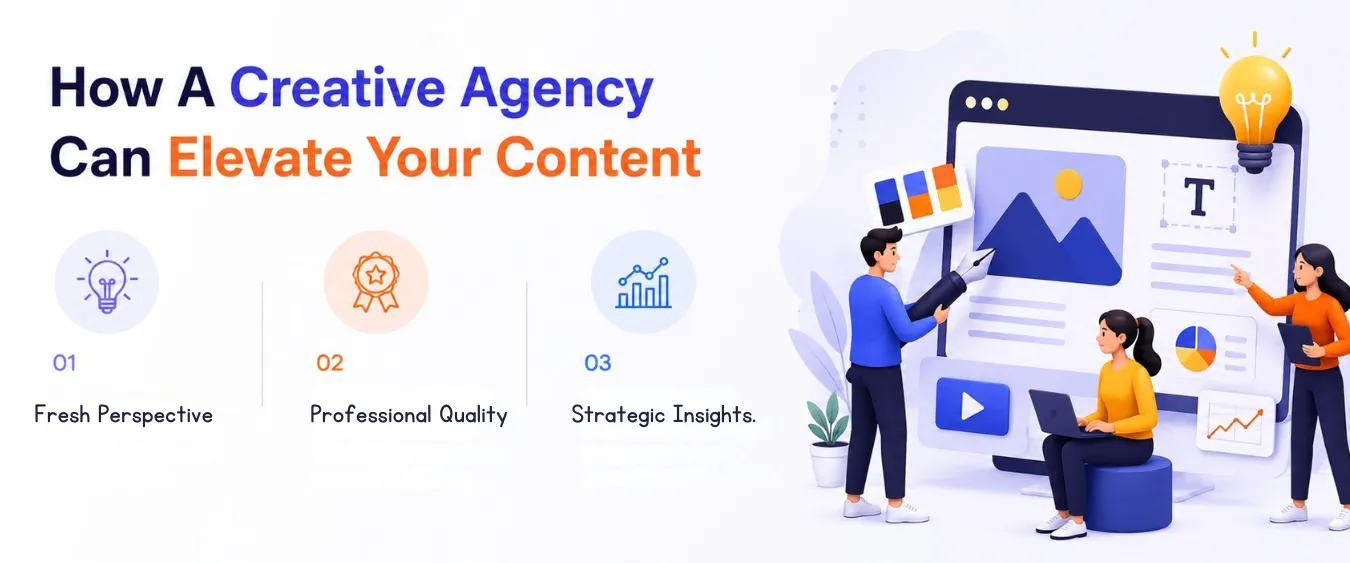 How A Creative Agency Can Elevate Your Content

01

Fresh Perspective

02

Professional Quality

03

Strategic Insights.

T